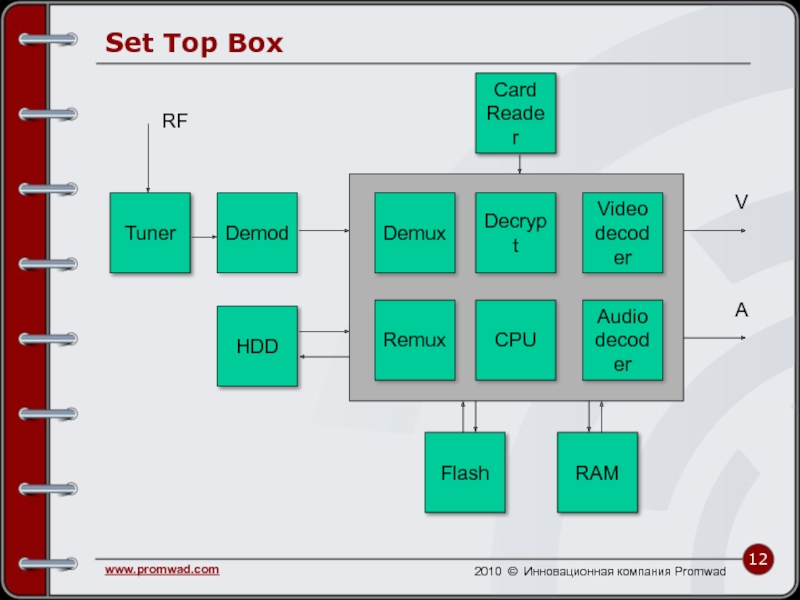 Set Top Box

Card Reader

RF

Tuner

Demod

Demux

Decrypt

Video decoder

V

HDD

Remux

CPU

Audio decoder

A

Flash

RAM

www.promwad.com

2010 © Инновационная компания Promwad

12